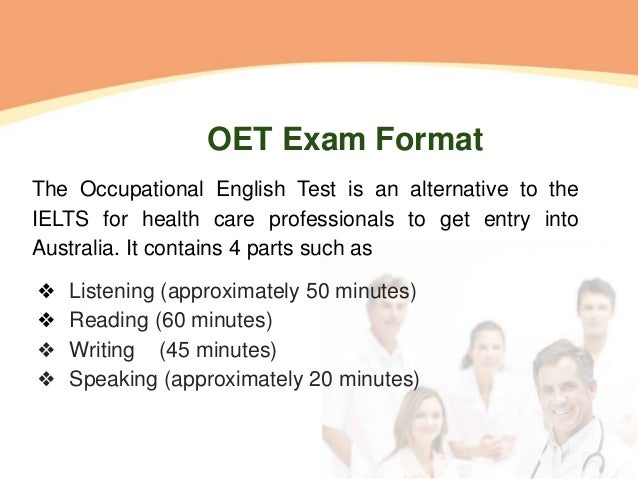 OET Exam Format

The Occupational English Test is an alternative to the IELTS for health care professionals to get entry into Australia. It contains 4 parts such as

❖ Listening (approximately 50 minutes)
❖ Reading (60 minutes)
❖ Writing (45 minutes)
❖ Speaking (approximately 20 minutes)